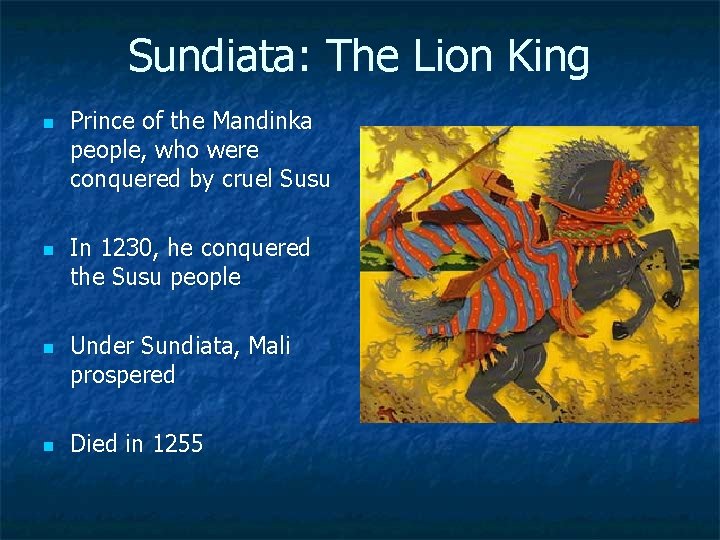 Sundiata: The Lion King

- Prince of the Mandinka people, who were conquered by cruel Susu

- In 1230, he conquered the Susu people

- Under Sundiata, Mali prospered

- Died in 1255